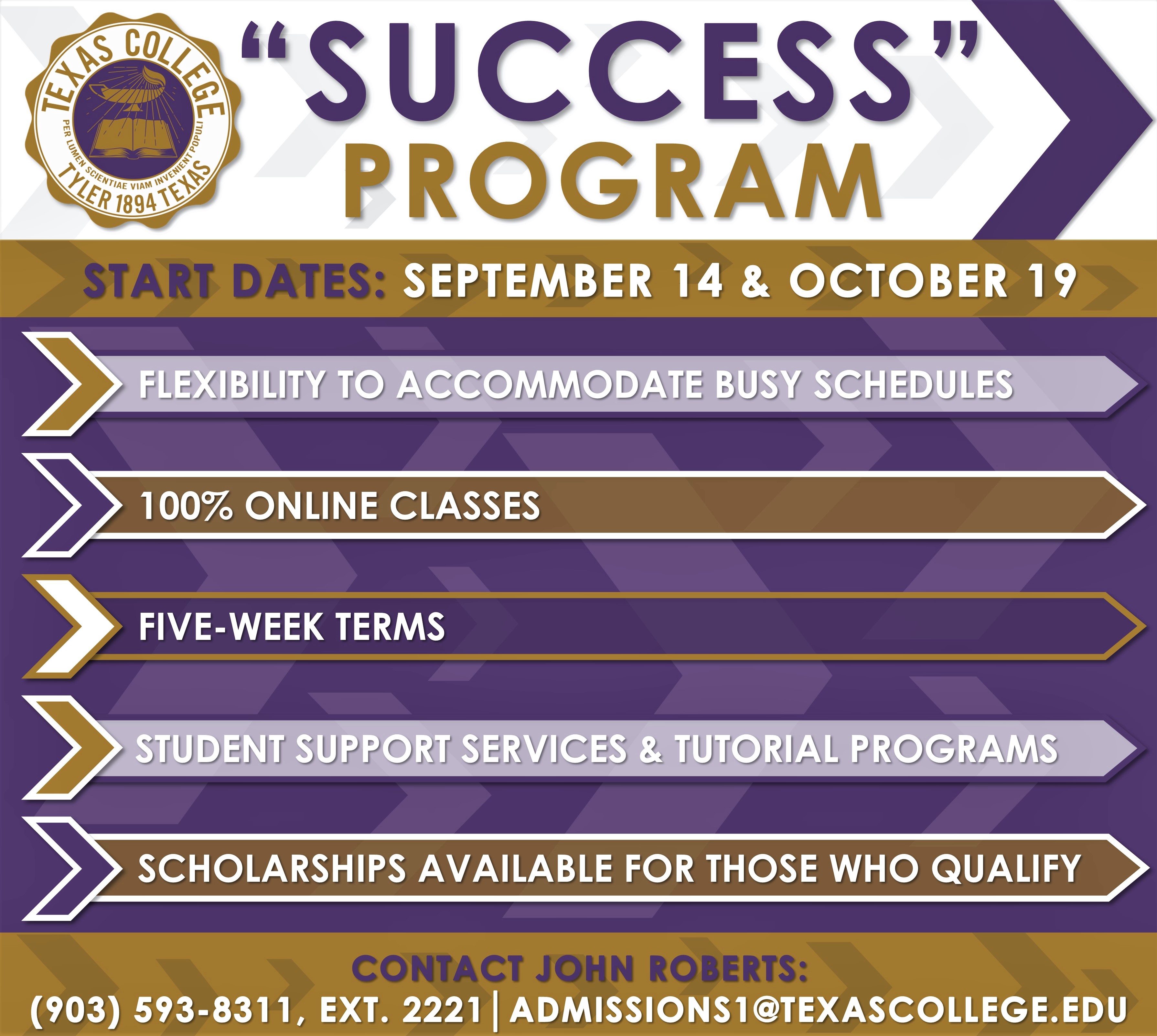 TEXAS COLLEGE
PER LUMEN SCIENTIAE VIAM INVENIENT POPULI
TYLER 1894 TEXAS

"SUCCESS" PROGRAM

START DATES: SEPTEMBER 14 & OCTOBER 19

FLEXIBILITY TO ACCOMMODATE BUSY SCHEDULES

100% ONLINE CLASSES

FIVE-WEEK TERMS

STUDENT SUPPORT SERVICES & TUTORIAL PROGRAMS

SCHOLARSHIPS AVAILABLE FOR THOSE WHO QUALIFY

CONTACT JOHN ROBERTS:
(903) 593-8311, EXT. 2221 | ADMISSIONS1@TEXASCOLLEGE.EDU